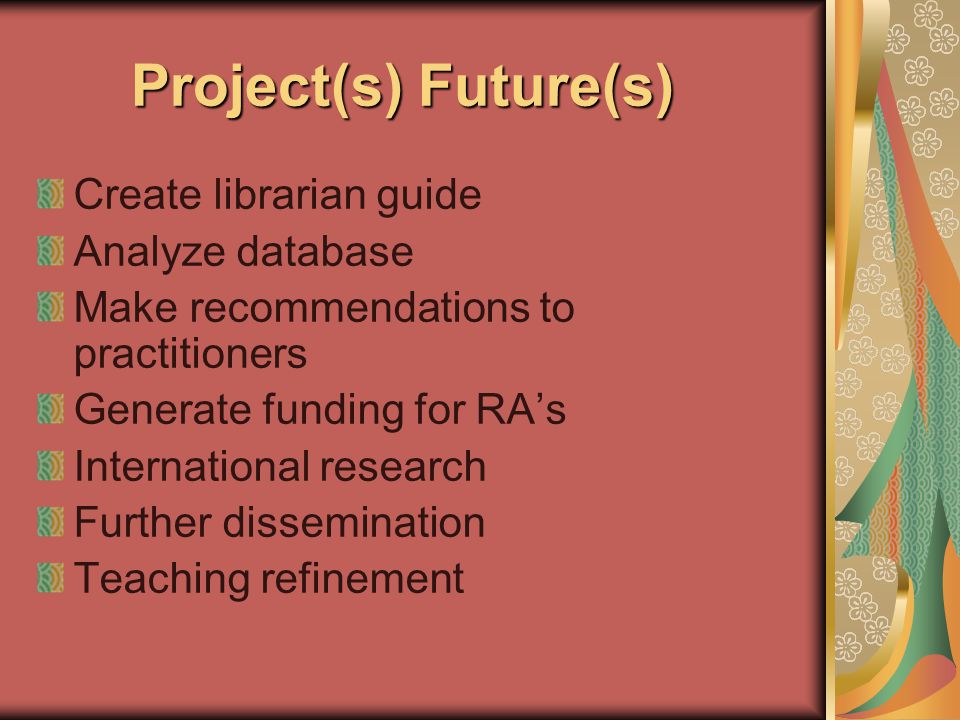 Project(s) Future(s)

Create librarian guide
Analyze database
Make recommendations to practitioners
Generate funding for RA’s
International research
Further dissemination
Teaching refinement